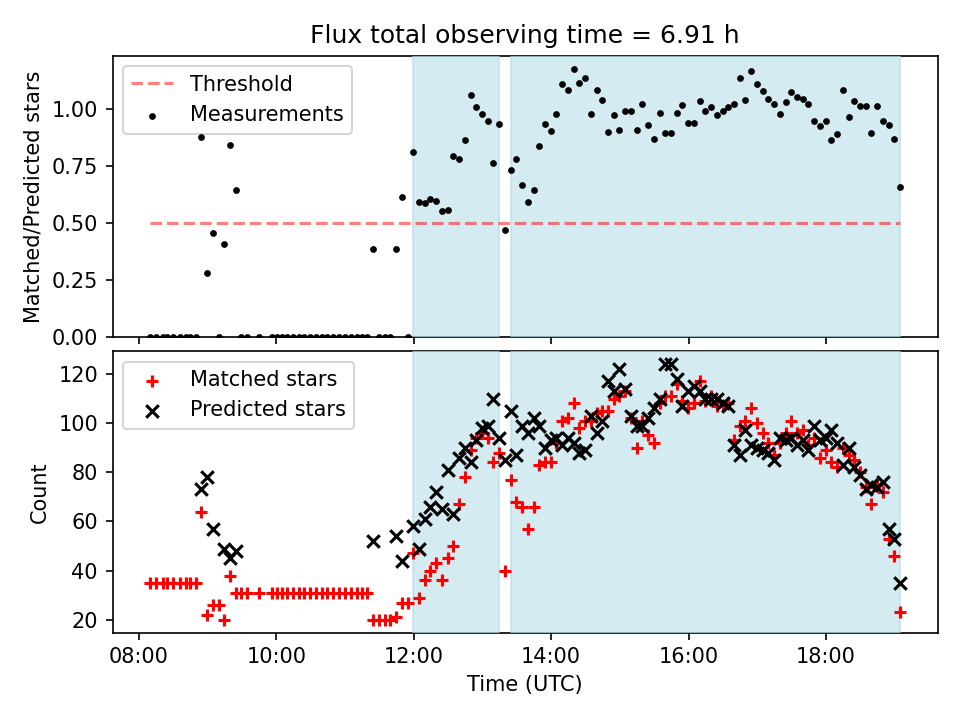 Flux total observing time = 6.91 h

Threshold
Measurements

Matched/Predicted stars

1.00
0.75
0.50
0.25
0.00

Matched stars
Predicted stars

Count

120
100
80
60
40
20

08:00
10:00
12:00
14:00
16:00
18:00

Time (UTC)